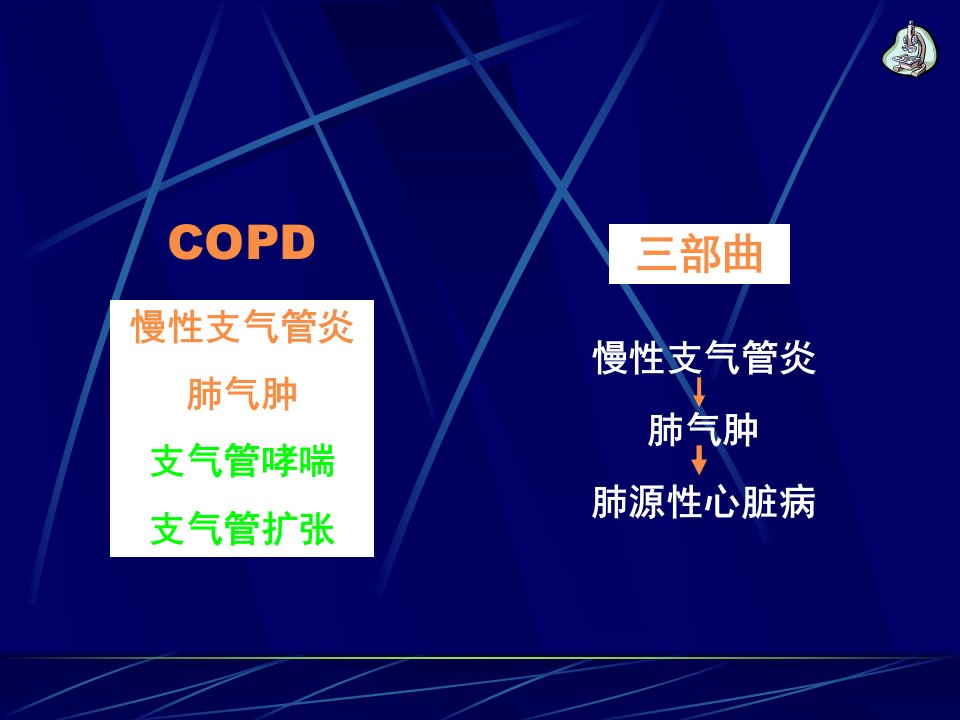 COPD

慢性支气管炎

肺气肿

支气管哮喘

支气管扩张

三部曲

慢性支气管炎

肺气肿

肺源性心脏病